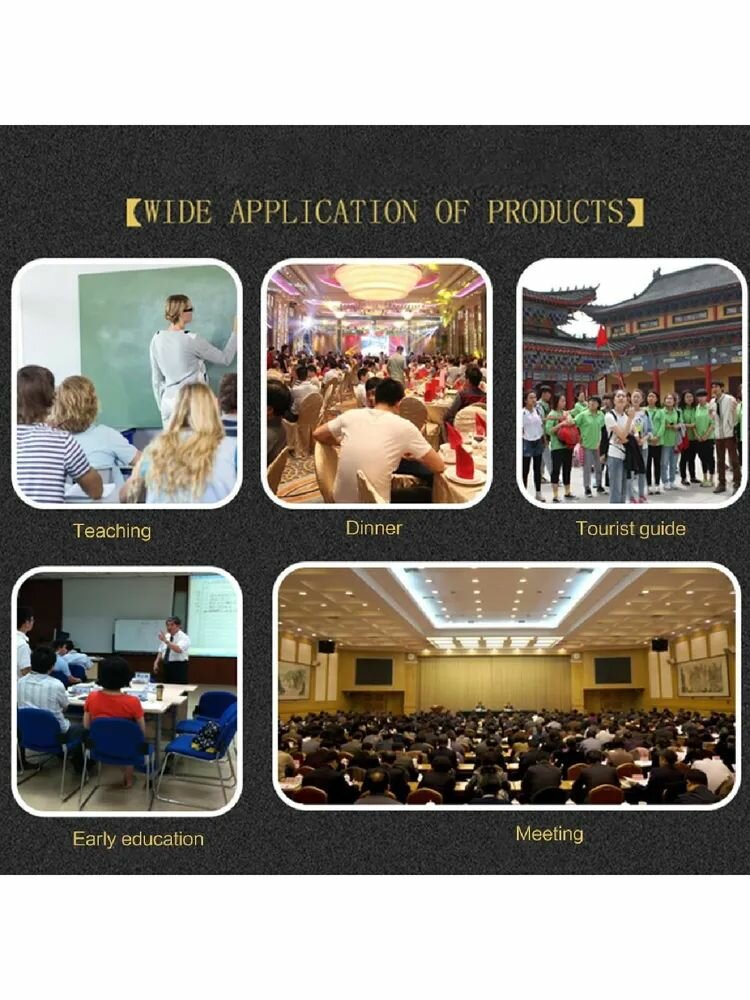 【WIDE APPLICATION OF PRODUCTS】

Teaching

Dinner

Tourist guide

Early education

Meeting